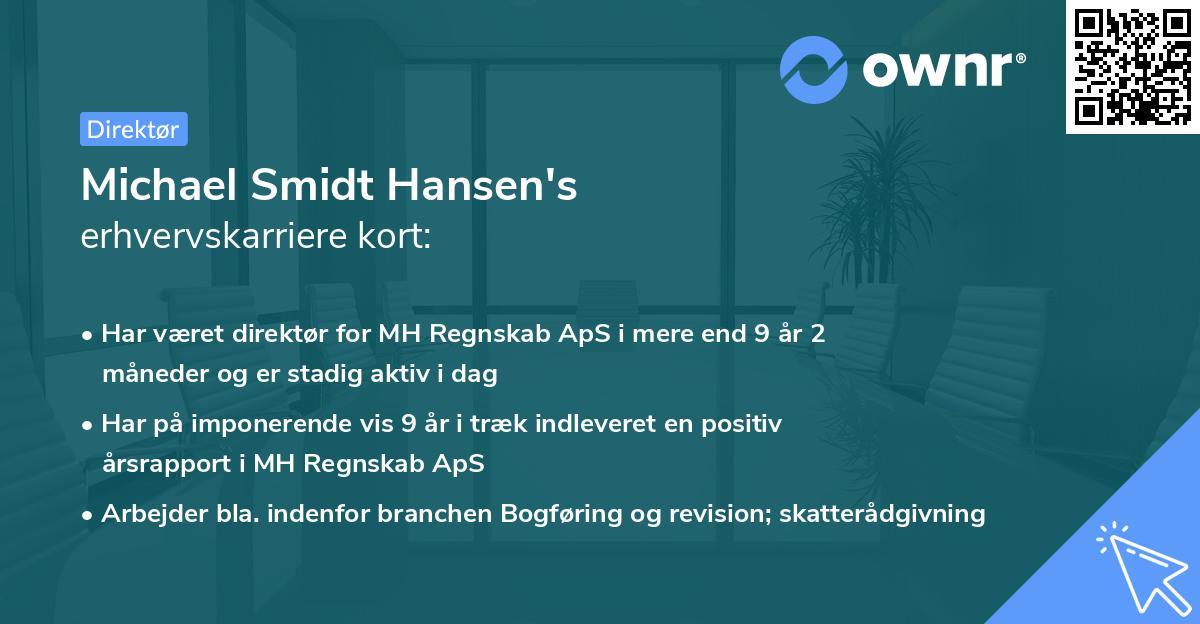 ownr®

Direktør

Michael Smidt Hansen's
erhvervskarriere kort:

• Har været direktør for MH Regnskab ApS i mere end 9 år 2 måneder og er stadig aktiv i dag
• Har på imponerende vis 9 år i træk indleveret en positiv årsrapport i MH Regnskab ApS
• Arbejder bla. indenfor branchen Bogføring og revision; skatterådgivning